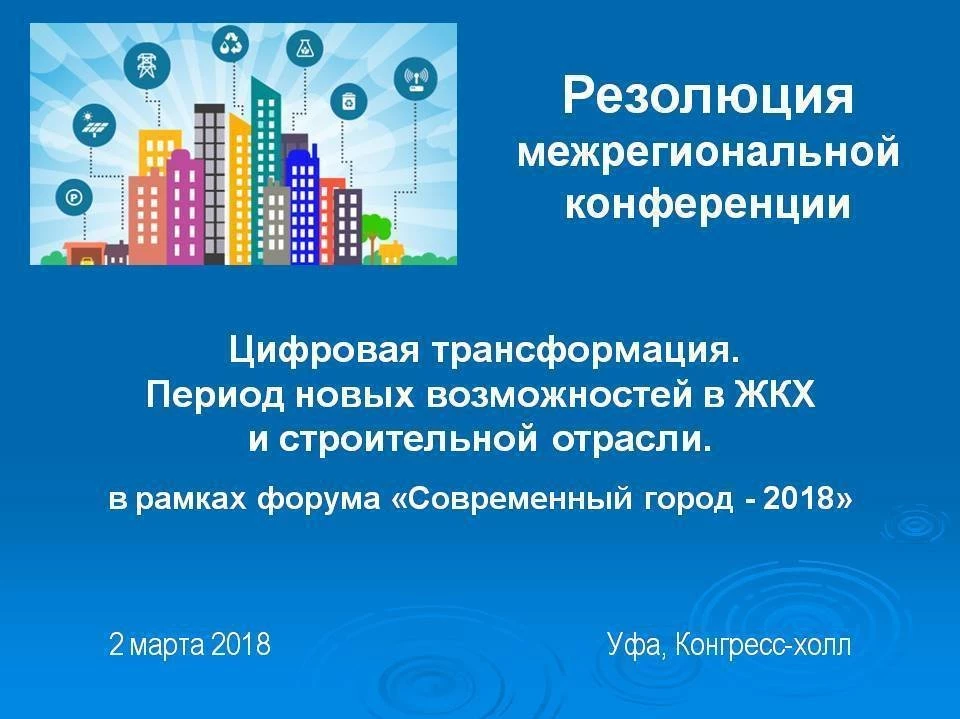 Резолюция
межрегиональной
конференции

Цифровая трансформация.
Период новых возможностей в ЖКХ
и строительной отрасли.

в рамках форума «Современный город - 2018»

2 марта 2018

Уфа, Конгресс-холл